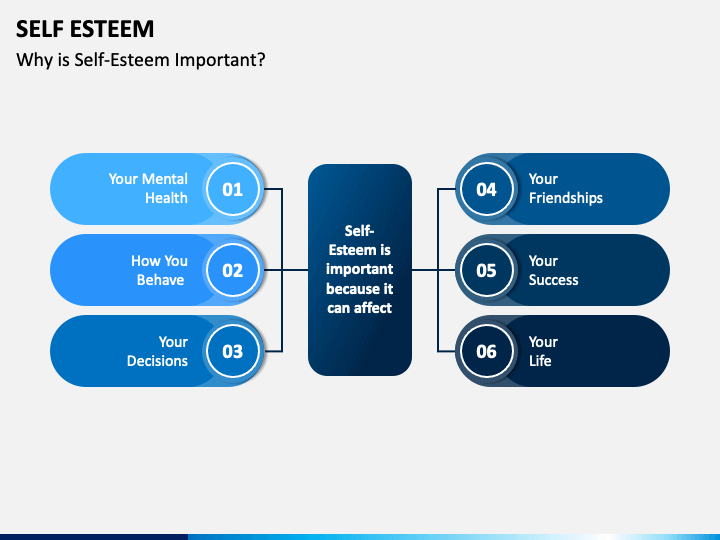 SELF ESTEEM

Why is Self-Esteem Important?

Your Mental Health 01

How You Behave 02

Your Decisions 03

Self-Esteem is important because it can affect

04 Your Friendships

05 Your Success

06 Your Life